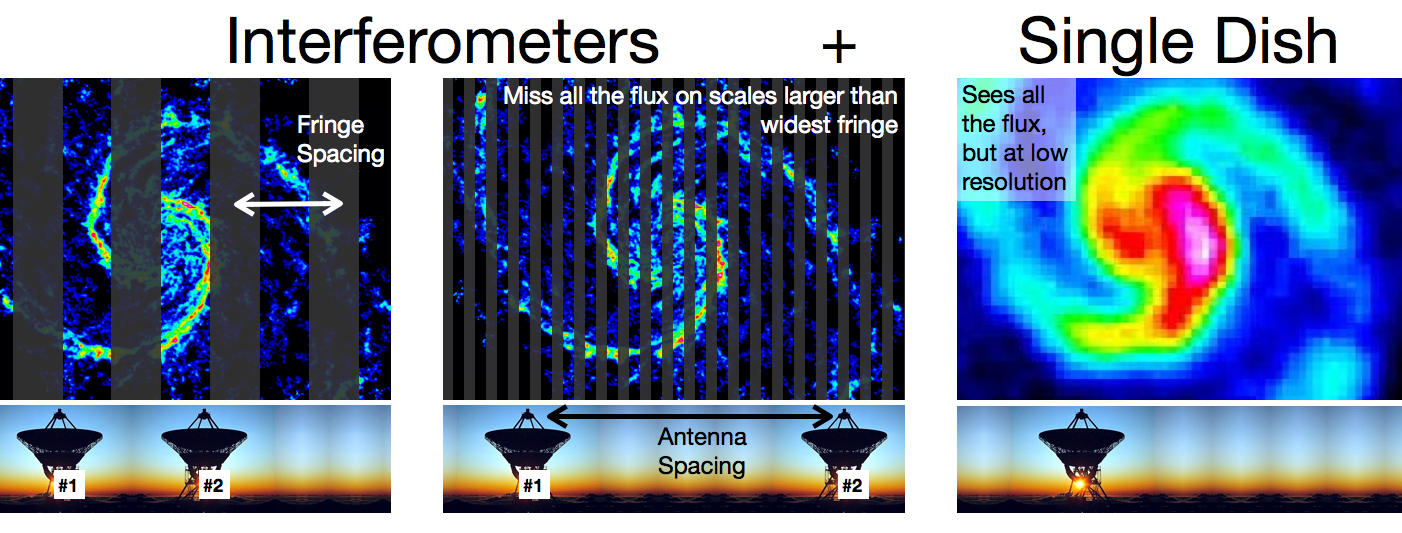 Interferometers + Single Dish

Fringe Spacing

#1 #2

Miss all the flux on scales larger than widest fringe

Antenna Spacing

#1 #2

Sees all the flux, but at low resolution